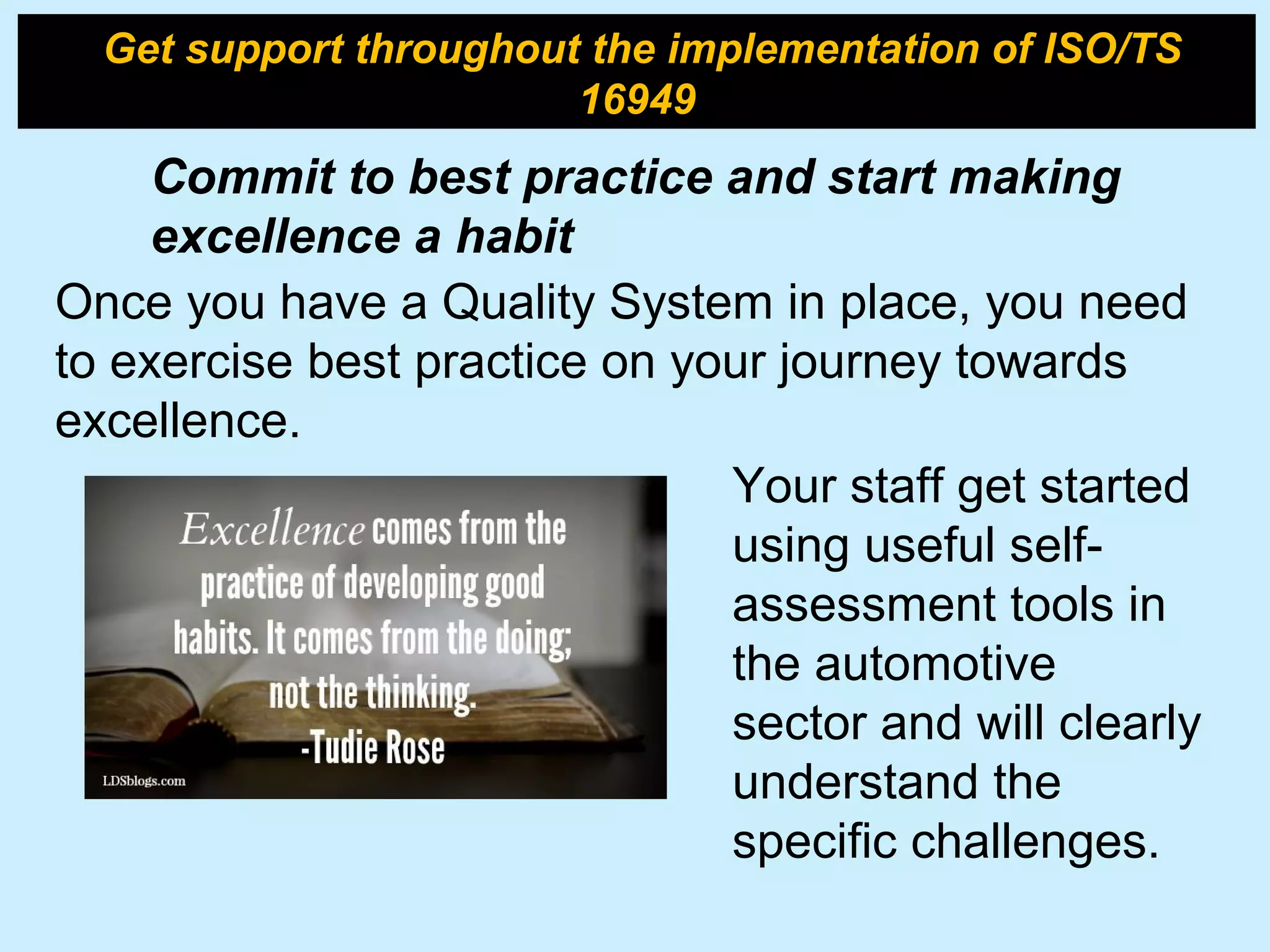 Get support throughout the implementation of ISO/TS 16949

Commit to best practice and start making excellence a habit

Once you have a Quality System in place, you need to exercise best practice on your journey towards excellence.

Excellence comes from the practice of developing good habits. It comes from the doing; not the thinking.
-Tudie Rose

LDSblogs.com

Your staff get started using useful self-assessment tools in the automotive sector and will clearly understand the specific challenges.